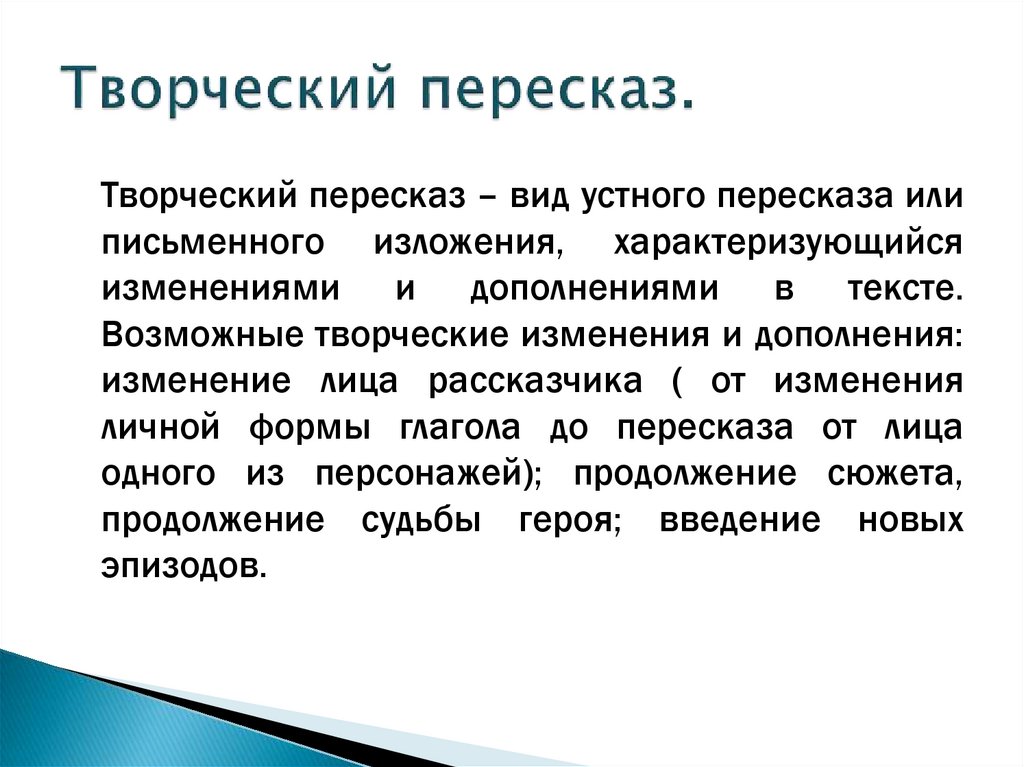 Творческий пересказ.

Творческий пересказ – вид устного пересказа или письменного изложения, характеризующийся изменениями и дополнениями в тексте. Возможные творческие изменения и дополнения: изменение лица рассказчика ( от изменения личной формы глагола до пересказа от лица одного из персонажей); продолжение сюжета, продолжение судьбы героя; введение новых эпизодов.